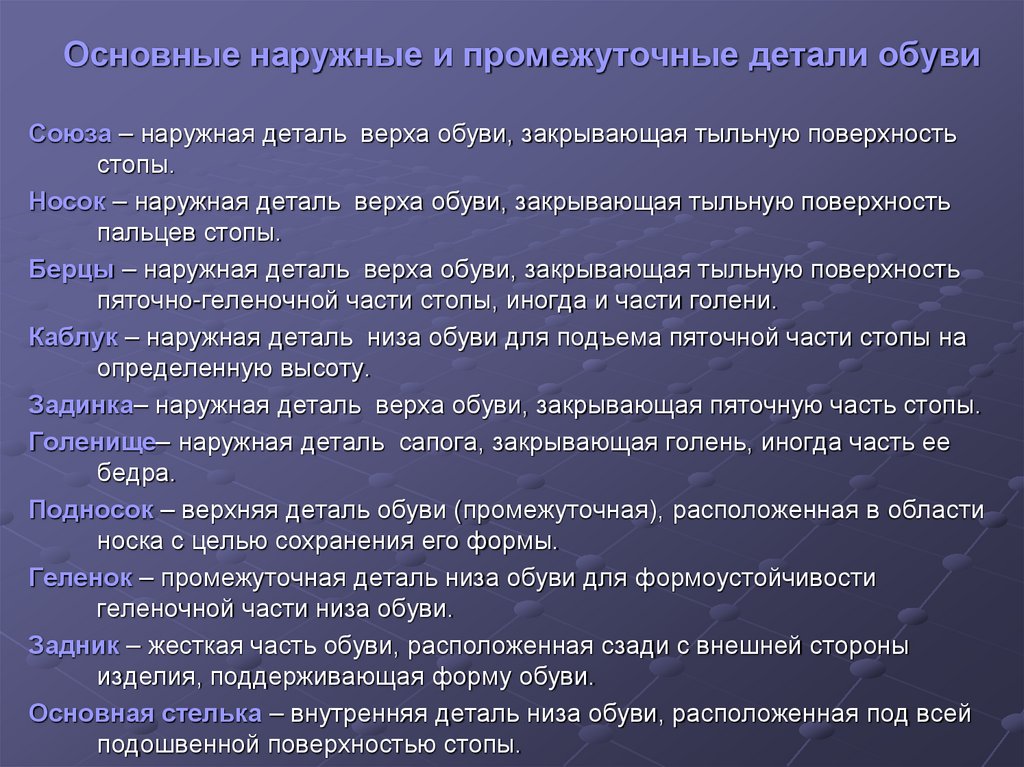 Основные наружные и промежуточные детали обуви

Союза – наружная деталь верха обуви, закрывающая тыльную поверхность стопы.

Носок – наружная деталь верха обуви, закрывающая тыльную поверхность пальцев стопы.

Берцы – наружная деталь верха обуви, закрывающая тыльную поверхность пяточно-геленочной части стопы, иногда и части голени.

Каблук – наружная деталь низа обуви для подъема пяточной части стопы на определенную высоту.

Задинка– наружная деталь верха обуви, закрывающая пяточную часть стопы.

Голенище– наружная деталь сапога, закрывающая голень, иногда часть ее бедра.

Подносок – верхняя деталь обуви (промежуточная), расположенная в области носка с целью сохранения его формы.

Геленок – промежуточная деталь низа обуви для формоустойчивости геленочной части низа обуви.

Задник – жесткая часть обуви, расположенная сзади с внешней стороны изделия, поддерживающая форму обуви.

Основная стелька – внутренняя деталь низа обуви, расположенная под всей подошвенной поверхностью стопы.